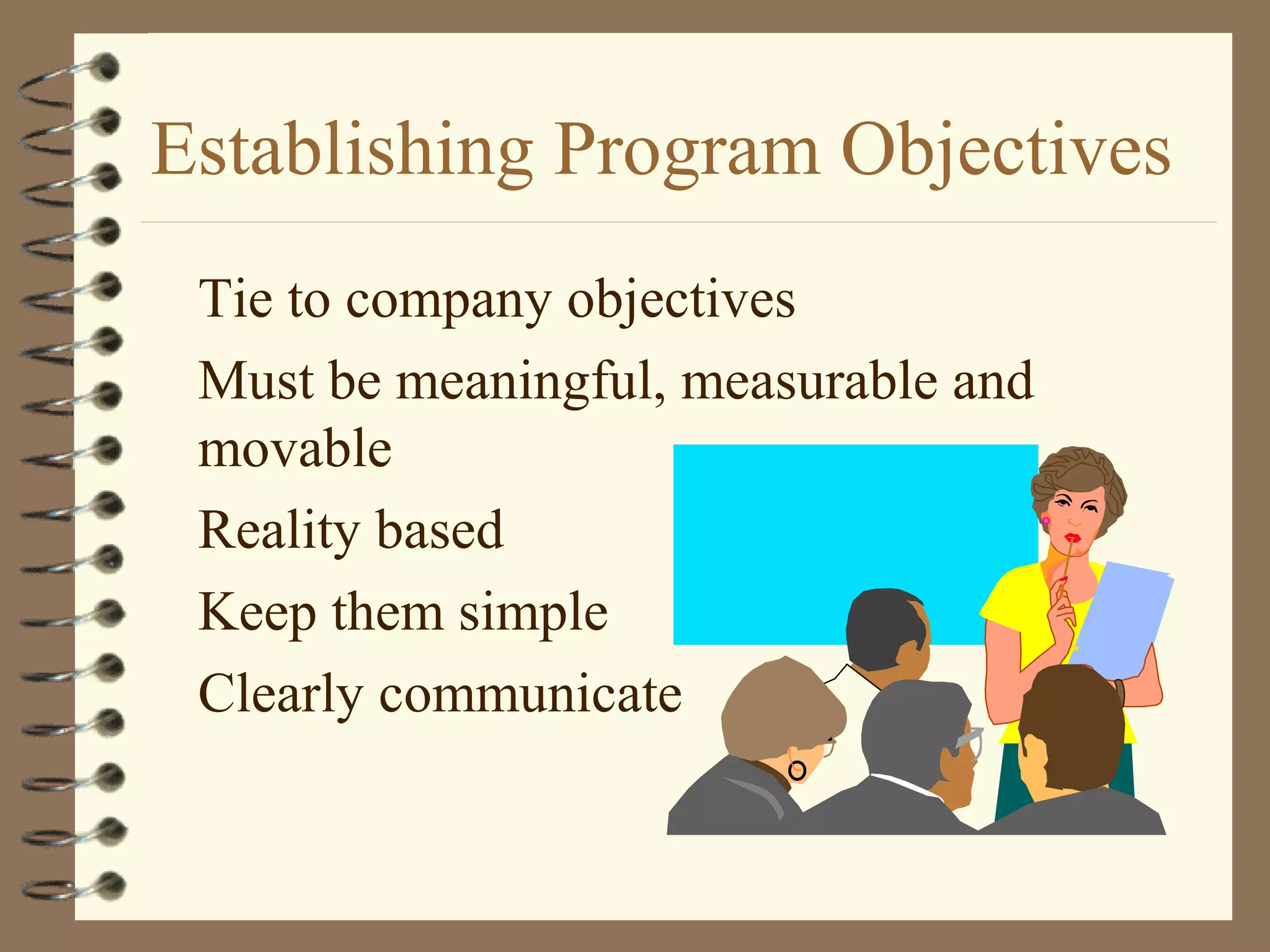 Establishing Program Objectives

Tie to company objectives

Must be meaningful, measurable and movable

Reality based

Keep them simple

Clearly communicate